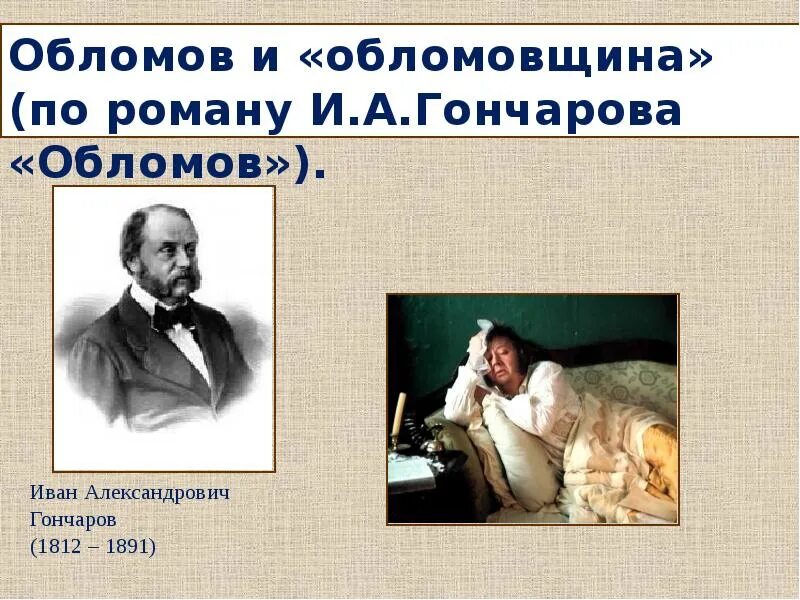 Обломов и «обломовщина» (по роману И.А.Гончарова «Обломов»).

Иван Александрович Гончаров (1812 – 1891)